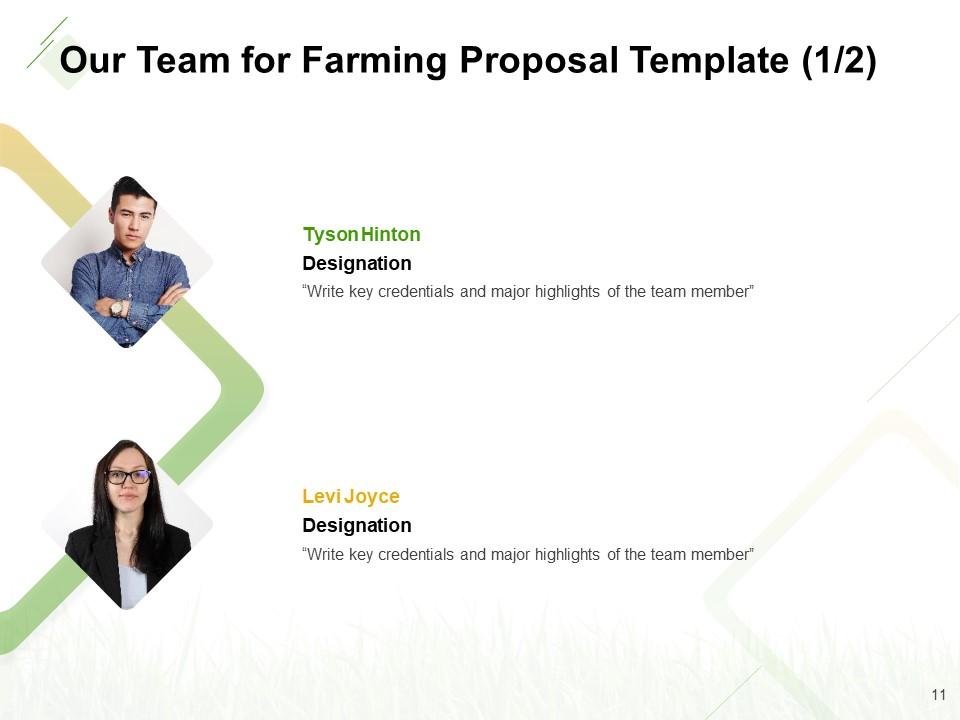 Our Team for Farming Proposal Template (1/2)

Tyson Hinton
Designation
"Write key credentials and major highlights of the team member"

Levi Joyce
Designation
"Write key credentials and major highlights of the team member"

11